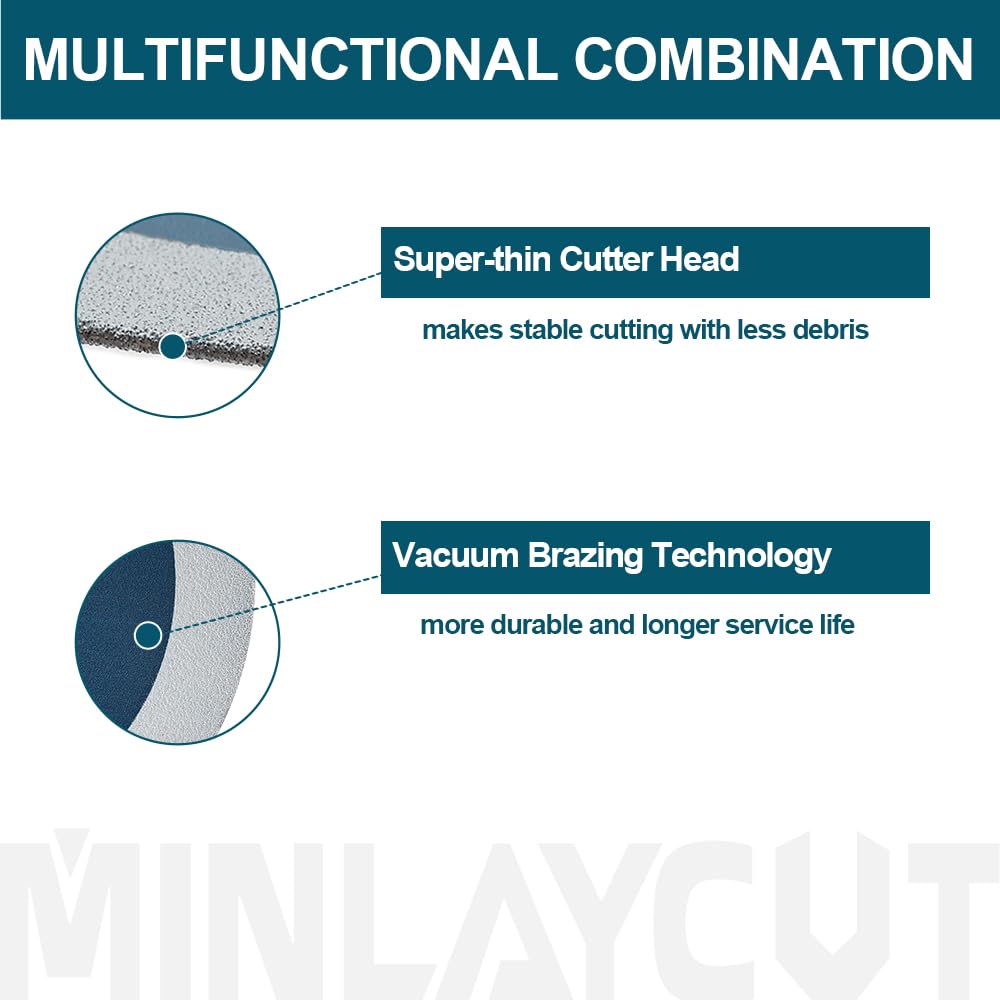 MULTIFUNCTIONAL COMBINATION

Super-thin Cutter Head

makes stable cutting with less debris

Vacuum Brazing Technology

more durable and longer service life

MINLAYCUT